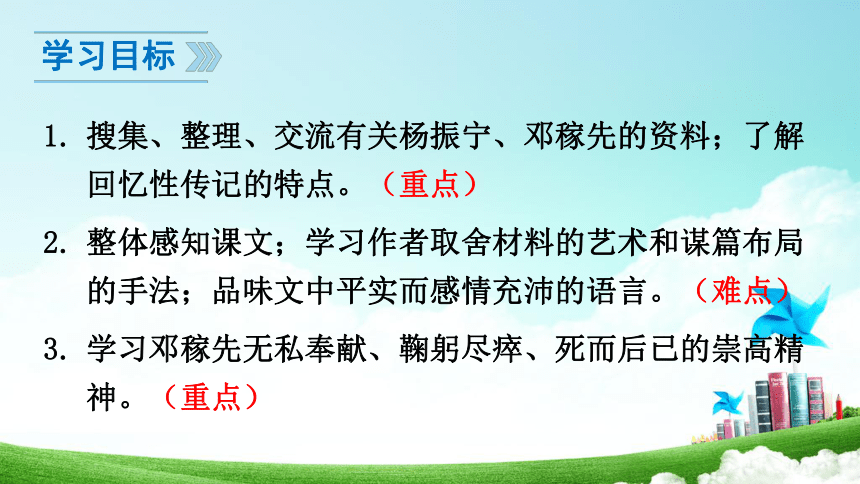 学习目标

1. 搜集、整理、交流有关杨振宁、邓稼先的资料；了解回忆性传记的特点。（重点）

2. 整体感知课文；学习作者取舍材料的艺术和谋篇布局的手法；品味文中平实而感情充沛的语言。（难点）

3. 学习邓稼先无私奉献、鞠躬尽瘁、死而后已的崇高精神。（重点）